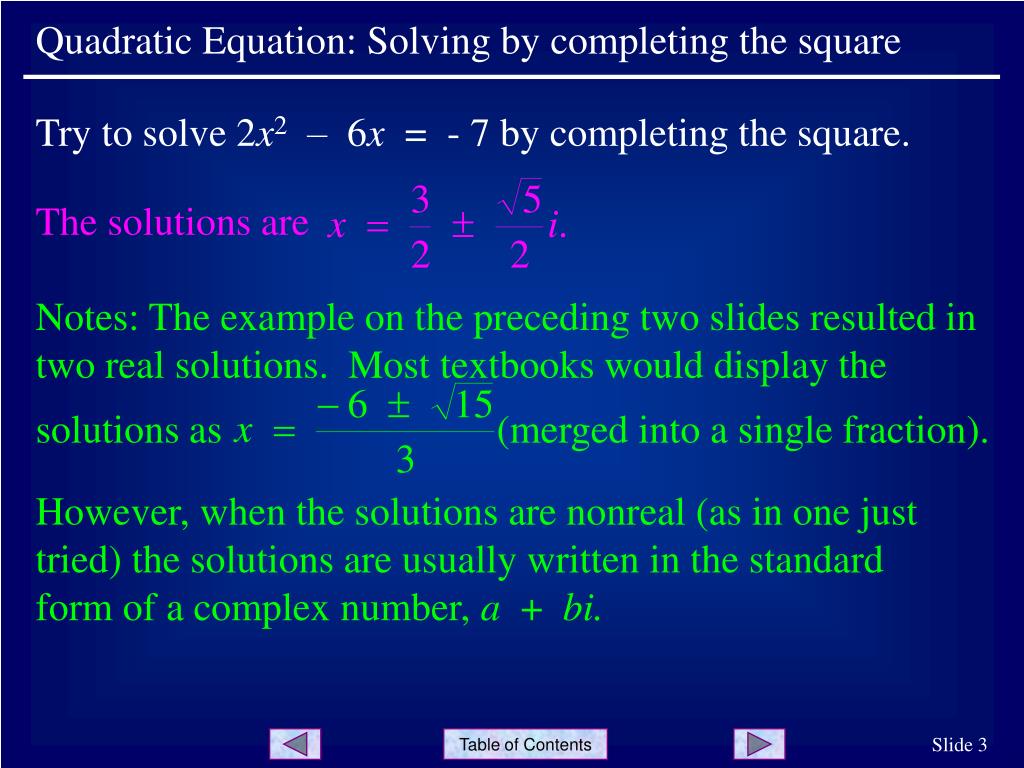 Quadratic Equation: Solving by completing the square

Try to solve $2x^2 - 6x = -7$ by completing the square.

The solutions are $x = \frac{3}{2} \pm \frac{\sqrt{5}}{2}i.$

Notes: The example on the preceding two slides resulted in two real solutions. Most textbooks would display the solutions as $x = \frac{-6 \pm \sqrt{15}}{3}$ (merged into a single fraction).

However, when the solutions are nonreal (as in one just tried) the solutions are usually written in the standard form of a complex number, $a + bi$.

Table of Contents

Slide 3